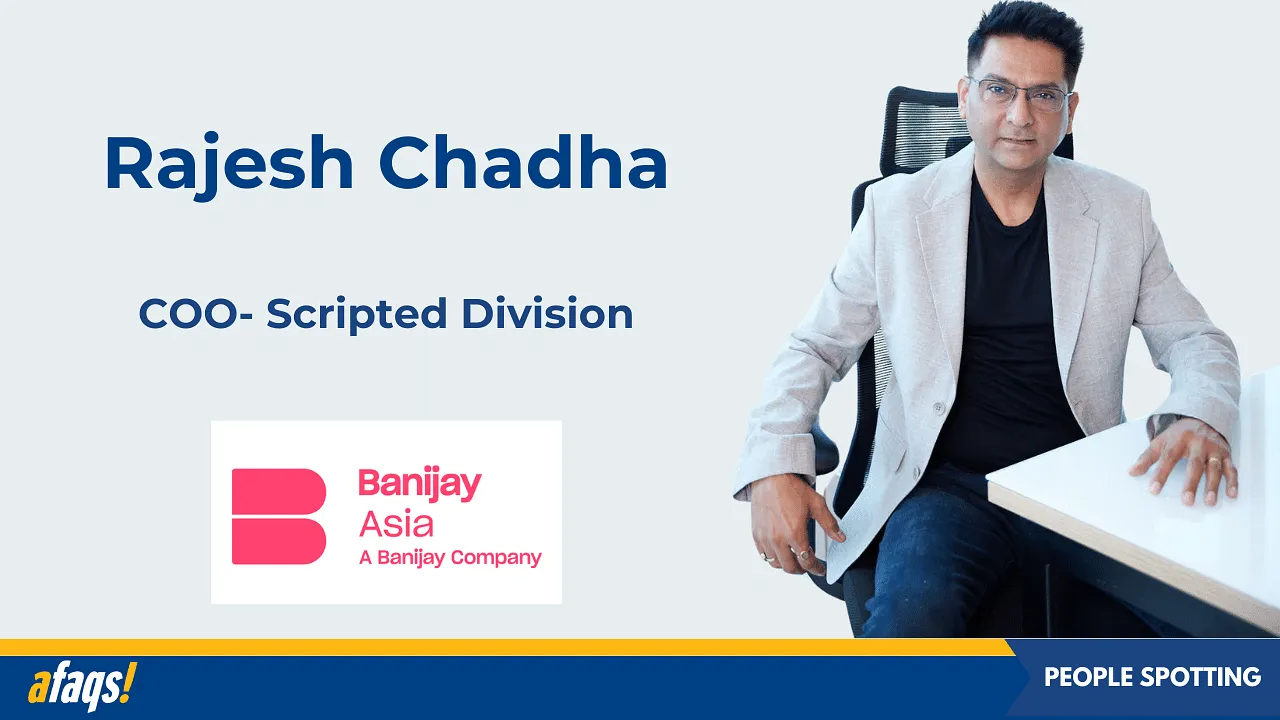 Rajesh Chadha

COO- Scripted Division

Banijay
Asia
A Banijay Company

afaqs!

PEOPLE SPOTTING